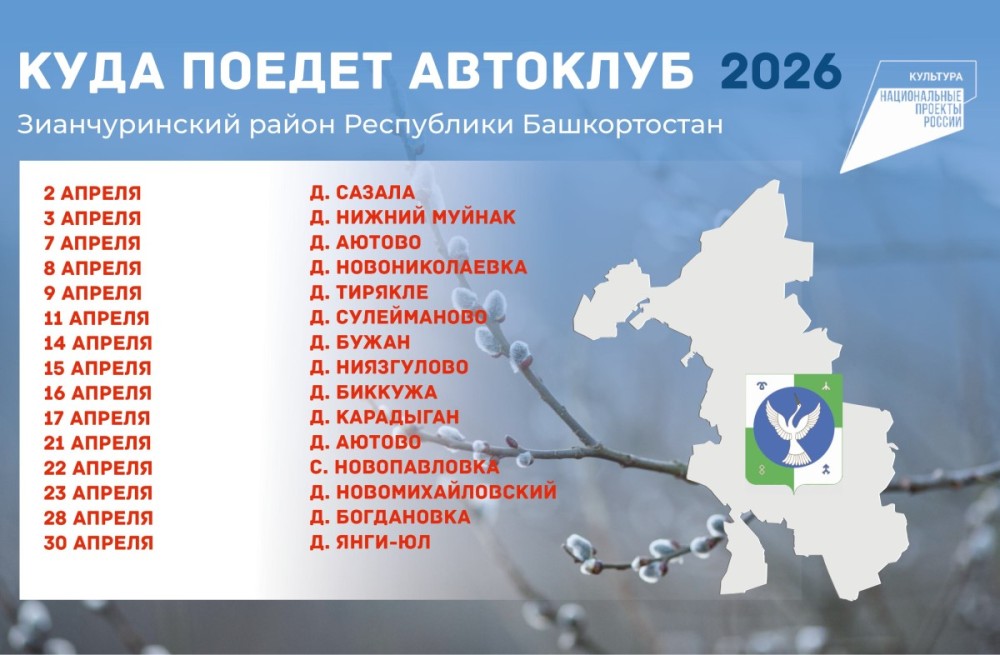 КУДА ПОЕДЕТ АВТОКЛУБ 2026

Зианчуринский район Республики Башкортостан

КУЛЬТУРА
НАЦИОНАЛЬНЫЕ ПРОЕКТЫ РОССИИ

| | |
|---|---|
| 2 АПРЕЛЯ | Д. САЗАЛА |
| 3 АПРЕЛЯ | Д. НИЖНИЙ МУЙНАК |
| 7 АПРЕЛЯ | Д. АЮТОВО |
| 8 АПРЕЛЯ | Д. НОВОНИКОЛАЕВКА |
| 9 АПРЕЛЯ | Д. ТИРЯКЛЕ |
| 11 АПРЕЛЯ | Д. СУЛЕЙМАНОВО |
| 14 АПРЕЛЯ | Д. БУЖАН |
| 15 АПРЕЛЯ | Д. НИЯЗГУЛОВО |
| 16 АПРЕЛЯ | Д. БИККУЖА |
| 17 АПРЕЛЯ | Д. КАРАДЫГАН |
| 21 АПРЕЛЯ | Д. АЮТОВО |
| 22 АПРЕЛЯ | С. НОВОПАВЛОВКА |
| 23 АПРЕЛЯ | Д. НОВОМИХАЙЛОВСКИЙ |
| 28 АПРЕЛЯ | Д. БОГДАНОВКА |
| 30 АПРЕЛЯ | Д. ЯНГИ-ЮЛ |